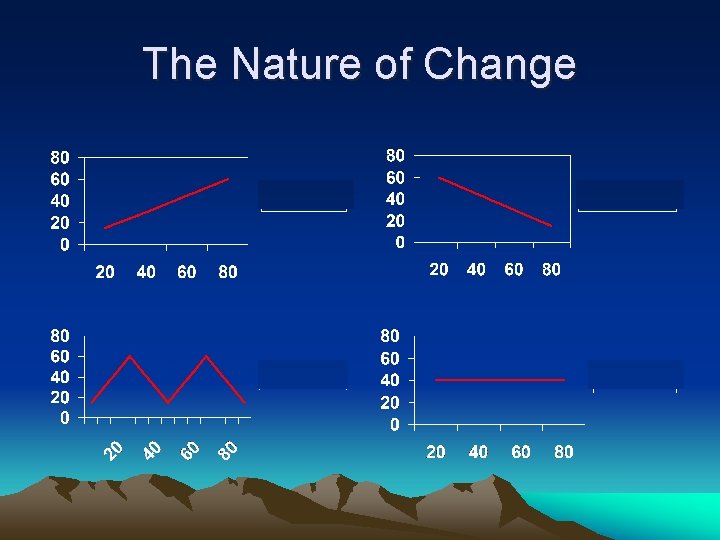 The Nature of Change

80
60
40
20
0
20 40 60 80

80
60
40
20
0
20 40 60 80

80
60
40
20
0
20 40 60 80

80
60
40
20
0
20 40 60 80